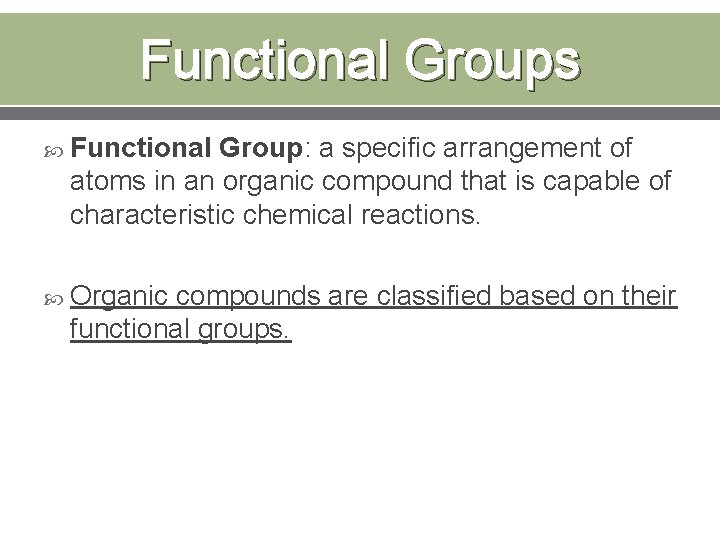 Functional Groups

Functional Group: a specific arrangement of atoms in an organic compound that is capable of characteristic chemical reactions.

Organic compounds are classified based on their functional groups.